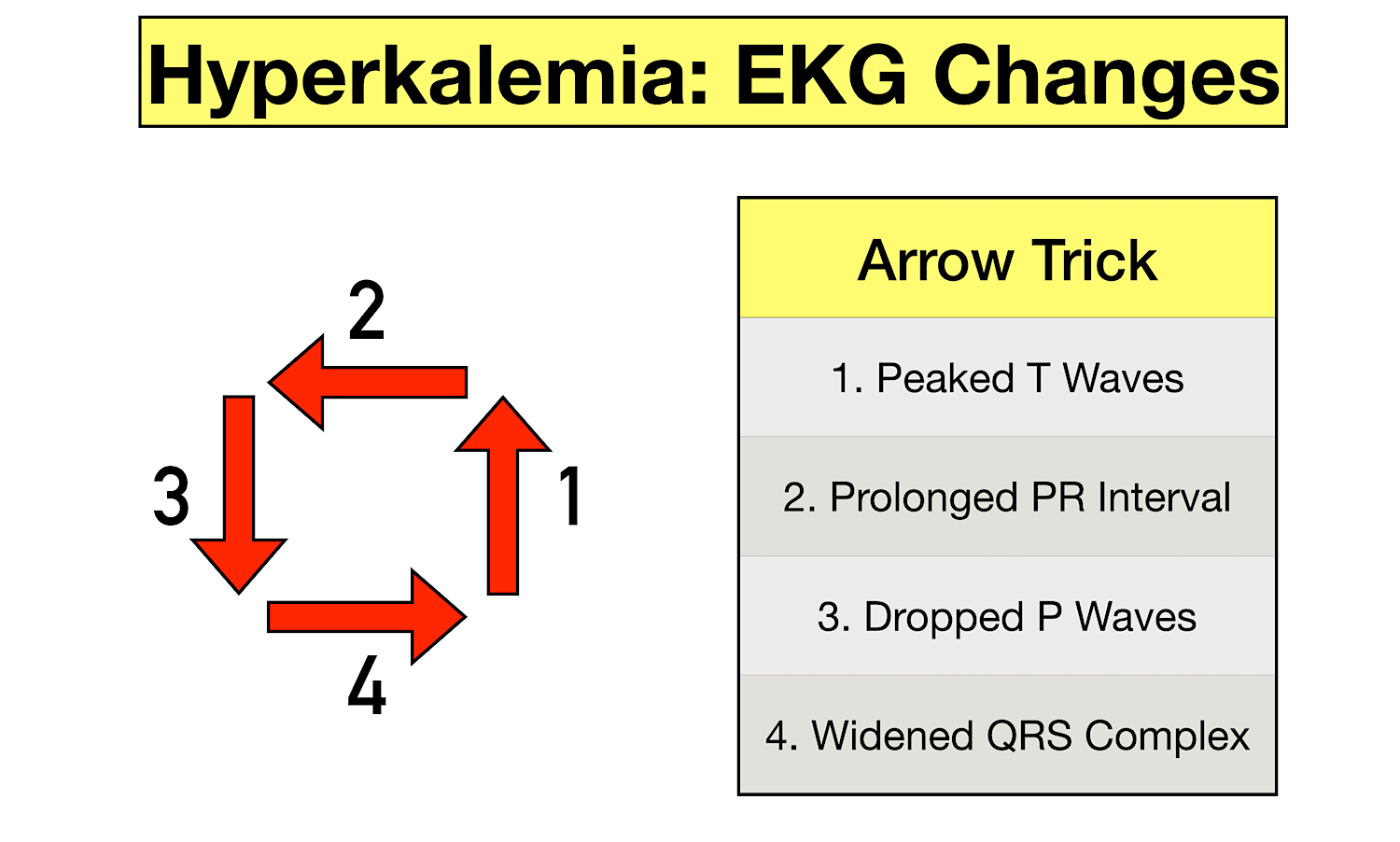 Hyperkalemia: EKG Changes

2

3

1

4

| Arrow Trick |
|---|
| 1. Peaked T Waves |
| 2. Prolonged PR Interval |
| 3. Dropped P Waves |
| 4. Widened QRS Complex |